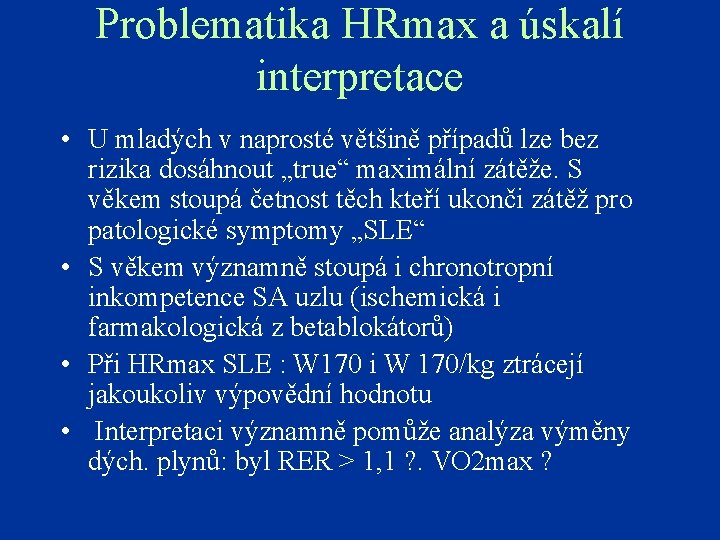 Problematika HRmax a úskalí interpretace

• U mladých v naprosté většině případů lze bez rizika dosáhnout „true“ maximální zátěže. S věkem stoupá četnost těch kteří ukonči zátěž pro patologické symptomy „SLE“

• S věkem významně stoupá i chronotropní inkompetence SA uzlu (ischemická i farmakologická z betablokátorů)

• Při HRmax SLE : W170 i W 170/kg ztrácejí jakoukoliv výpovědní hodnotu

• Interpretaci významně pomůže analýza výměny dých. plynů: byl RER > 1,1 ?. VO2max ?